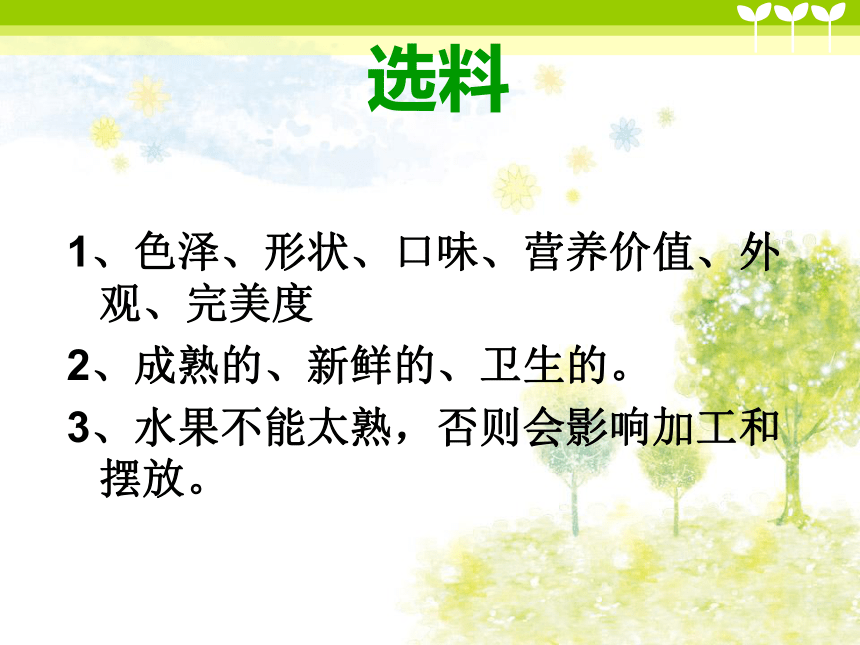 选料

1、色泽、形状、口味、营养价值、外观、完美度

2、成熟的、新鲜的、卫生的。

3、水果不能太熟，否则会影响加工和摆放。